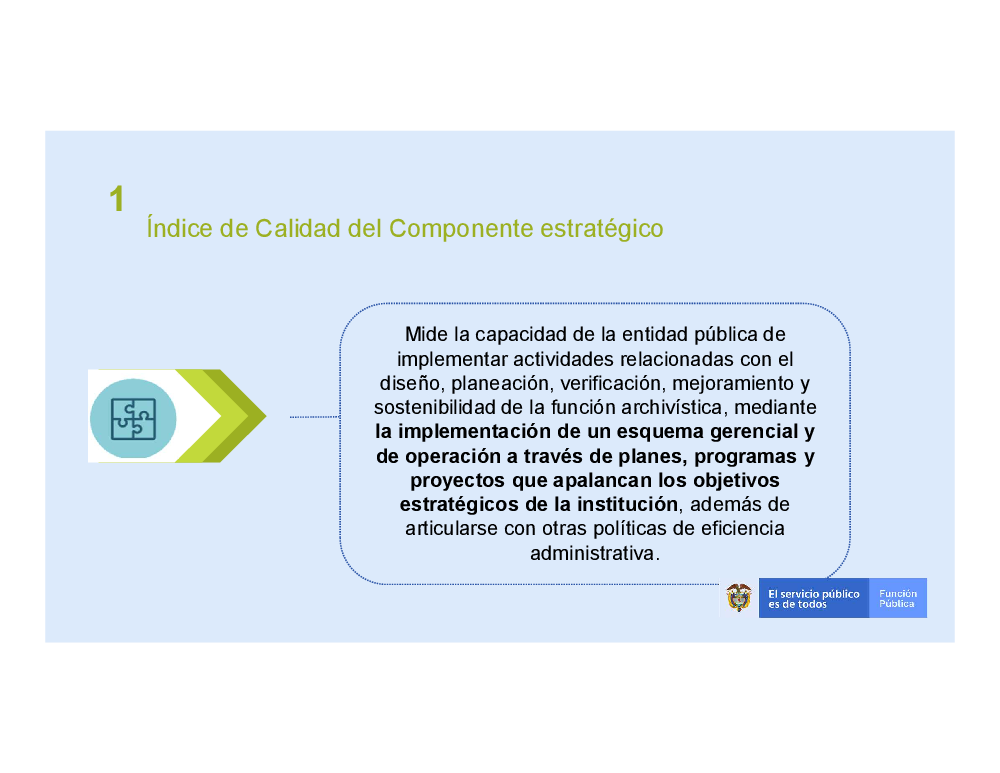 1
Índice de Calidad del Componente estratégico

Mide la capacidad de la entidad pública de implementar actividades relacionadas con el diseño, planeación, verificación, mejoramiento y sostenibilidad de la función archivística, mediante la implementación de un esquema gerencial y de operación a través de planes, programas y proyectos que apalancan los objetivos estratégicos de la institución, además de articularse con otras políticas de eficiencia administrativa.

El servicio público es de todos
Función Pública